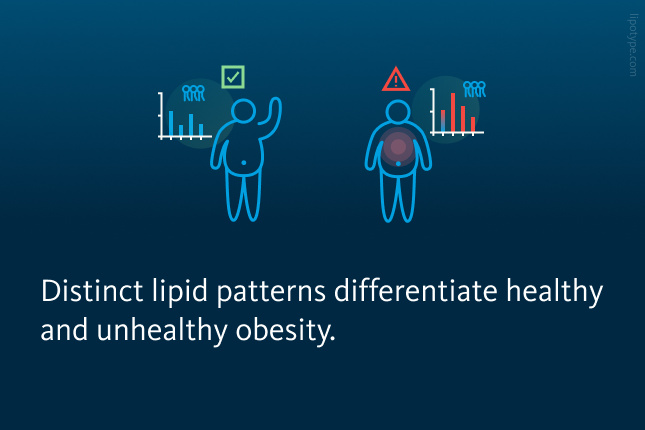 lipotype.com

Distinct lipid patterns differentiate healthy and unhealthy obesity.